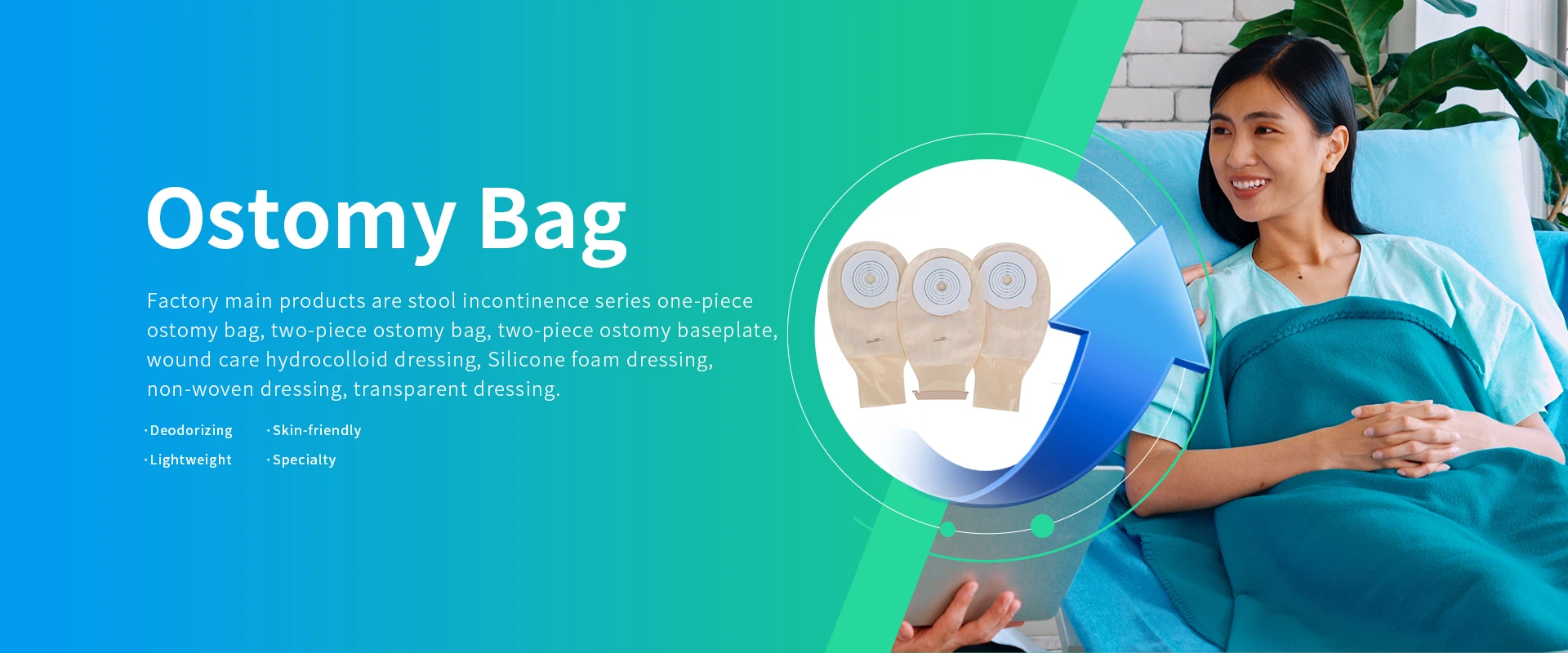 Ostomy Bag

Factory main products are stool incontinence series one-piece ostomy bag, two-piece ostomy bag, two-piece ostomy baseplate, wound care hydrocolloid dressing, Silicone foam dressing, non-woven dressing, transparent dressing.

·Deodorizing ·Skin-friendly
·Lightweight ·Specialty